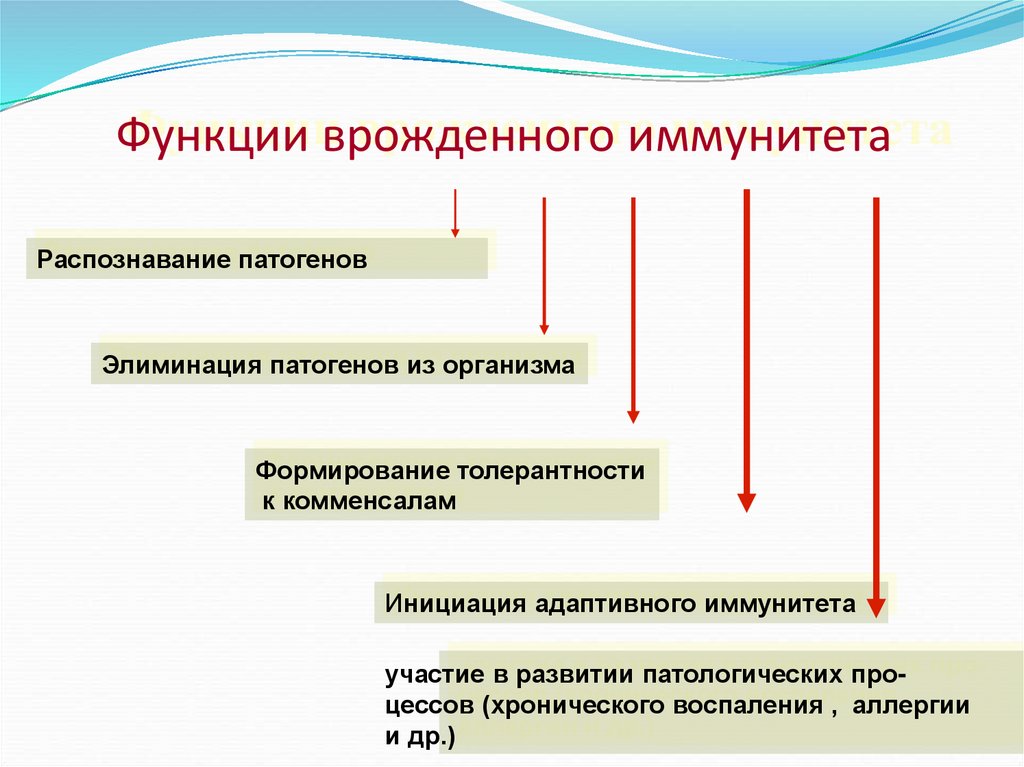 Функции врожденного иммунитета

Распознавание патогенов

Элиминация патогенов из организма

Формирование толерантности к комменсалам

Инициация адаптивного иммунитета

участие в развитии патологических процессов (хронического воспаления , аллергии и др.)